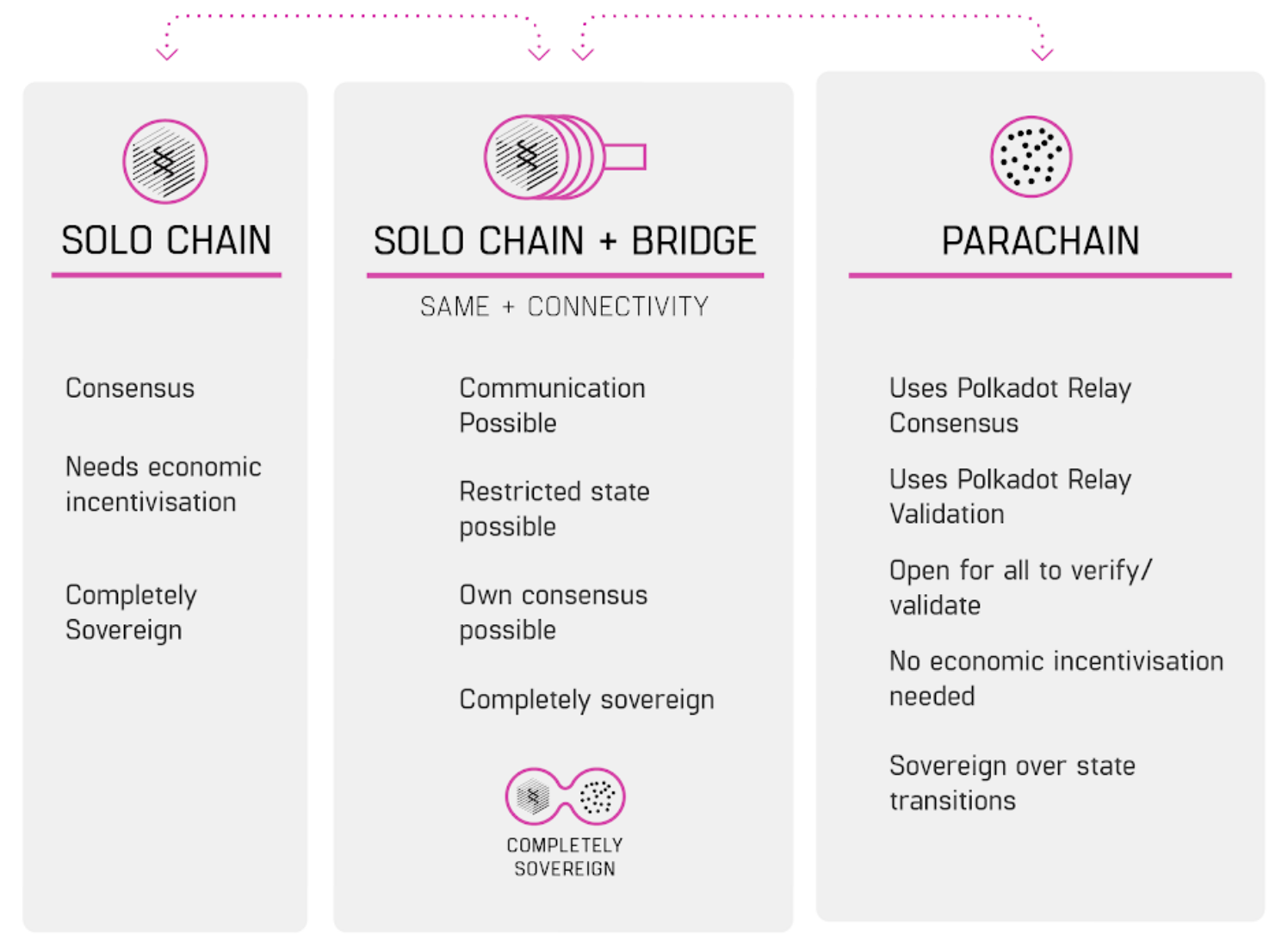 SOLO CHAIN

Consensus

Needs economic incentivisation

Completely Sovereign

SOLO CHAIN + BRIDGE

SAME + CONNECTIVITY

Communication Possible

Restricted state possible

Own consensus possible

Completely sovereign

COMPLETELY SOVEREIGN

PARACHAIN

Uses Polkadot Relay Consensus

Uses Polkadot Relay Validation

Open for all to verify/ validate

No economic incentivisation needed

Sovereign over state transitions